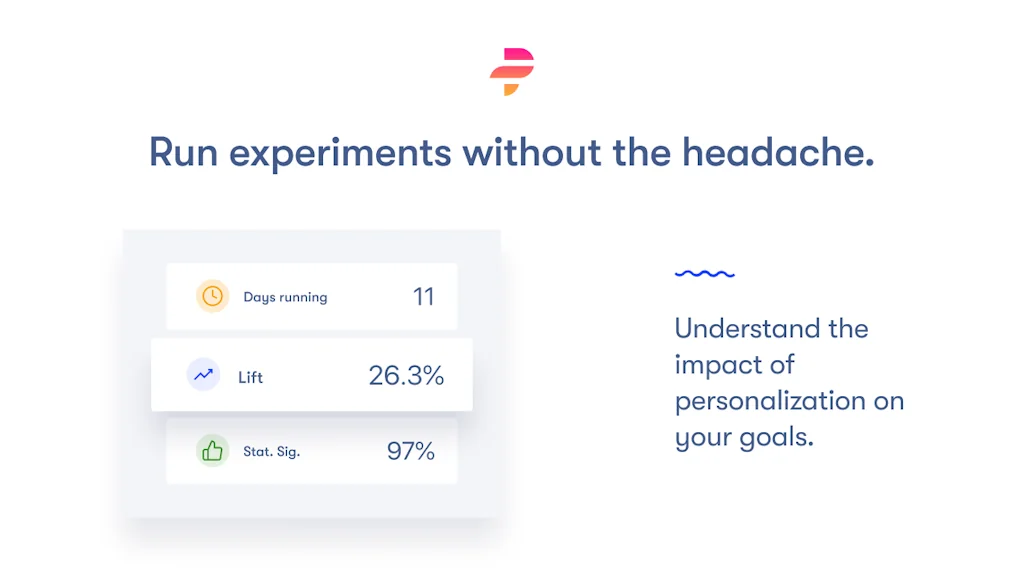 Run experiments without the headache.

Days running 11

Lift 26.3%

Stat. Sig. 97%

Understand the impact of personalization on your goals.